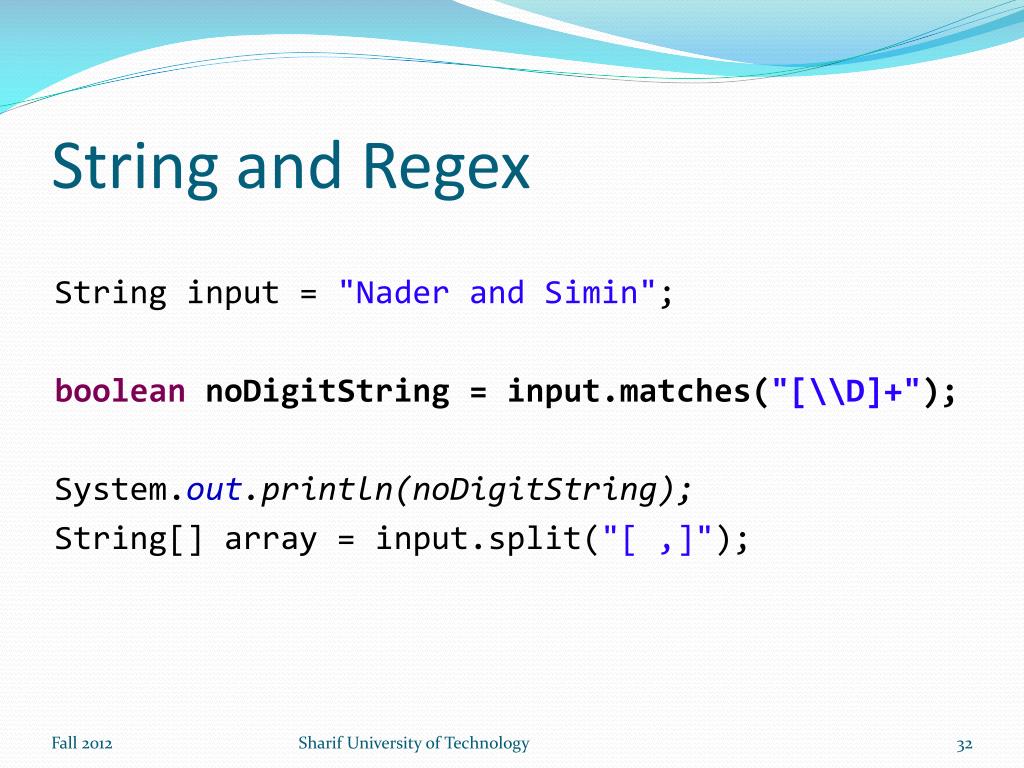 String and Regex

String input = "Nader and Simin";

boolean noDigitString = input.matches("[\\D]+");

System.out.println(noDigitString);
String[] array = input.split("[ ,]");

Fall 2012

Sharif University of Technology

32